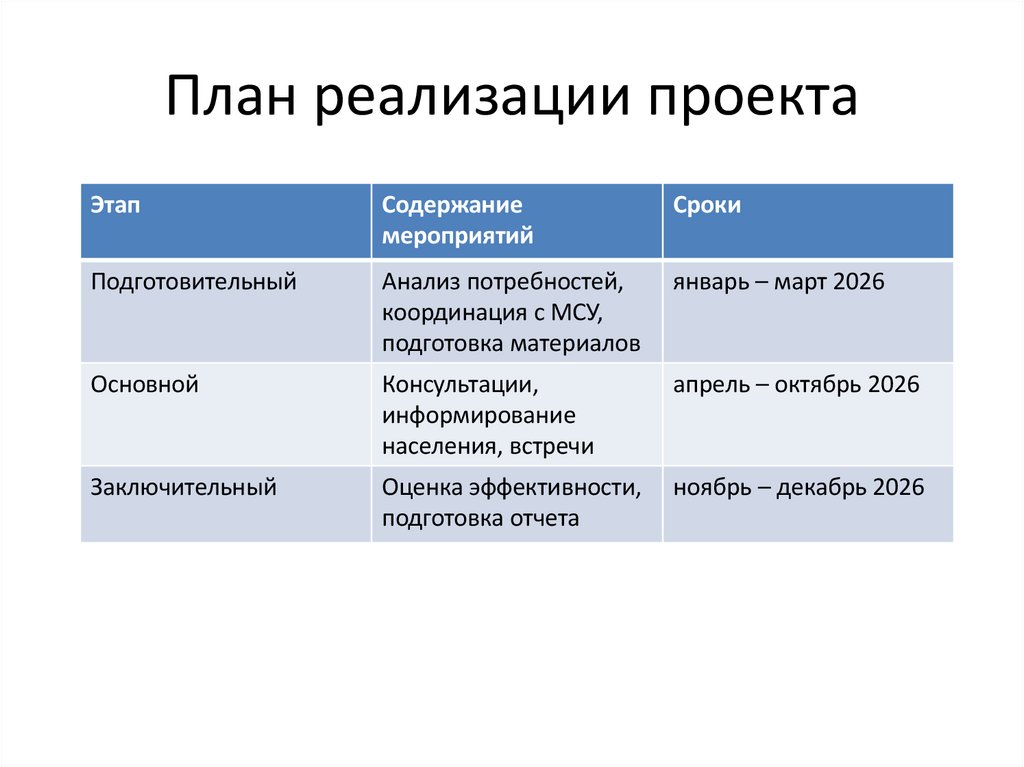 План реализации проекта

| Этап | Содержание мероприятий | Сроки |
|---|---|---|
| Подготовительный | Анализ потребностей, координация с МСУ, подготовка материалов | январь – март 2026 |
| Основной | Консультации, информирование населения, встречи | апрель – октябрь 2026 |
| Заключительный | Оценка эффективности, подготовка отчета | ноябрь – декабрь 2026 |